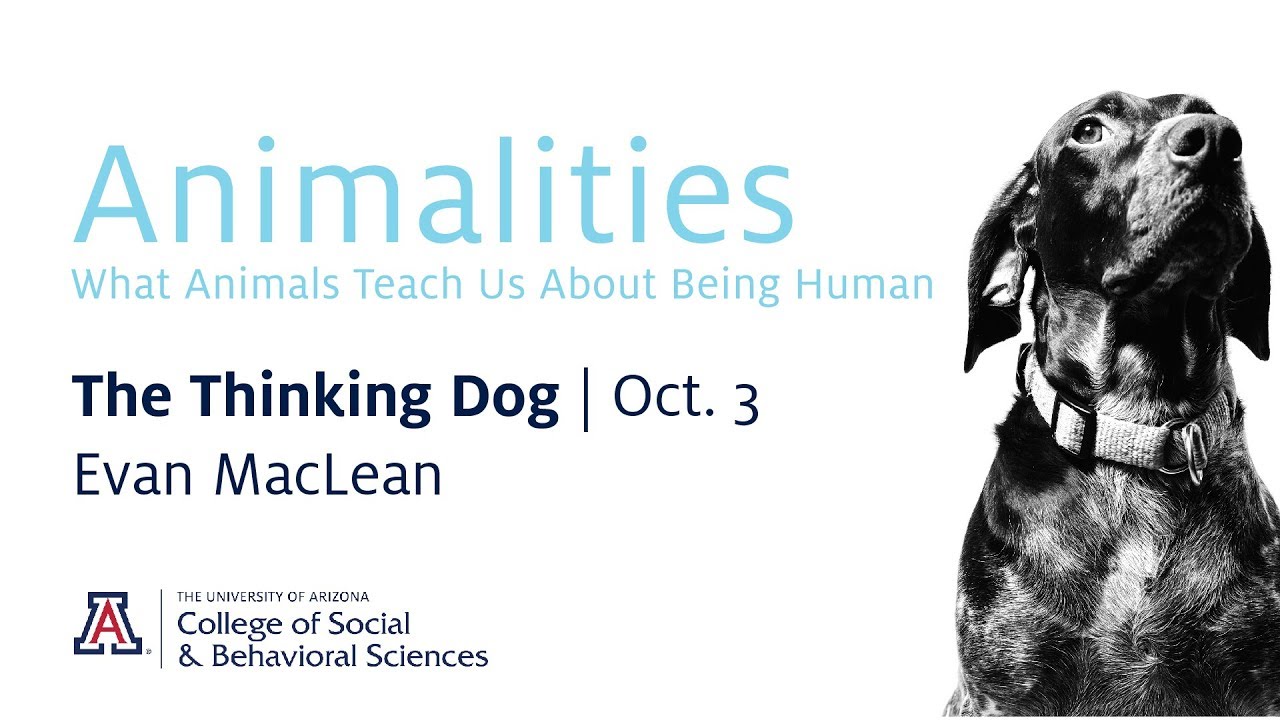 Animalities
What Animals Teach Us About Being Human

The Thinking Dog | Oct. 3
Evan MacLean

A

THE UNIVERSITY OF ARIZONA
College of Social
& Behavioral Sciences